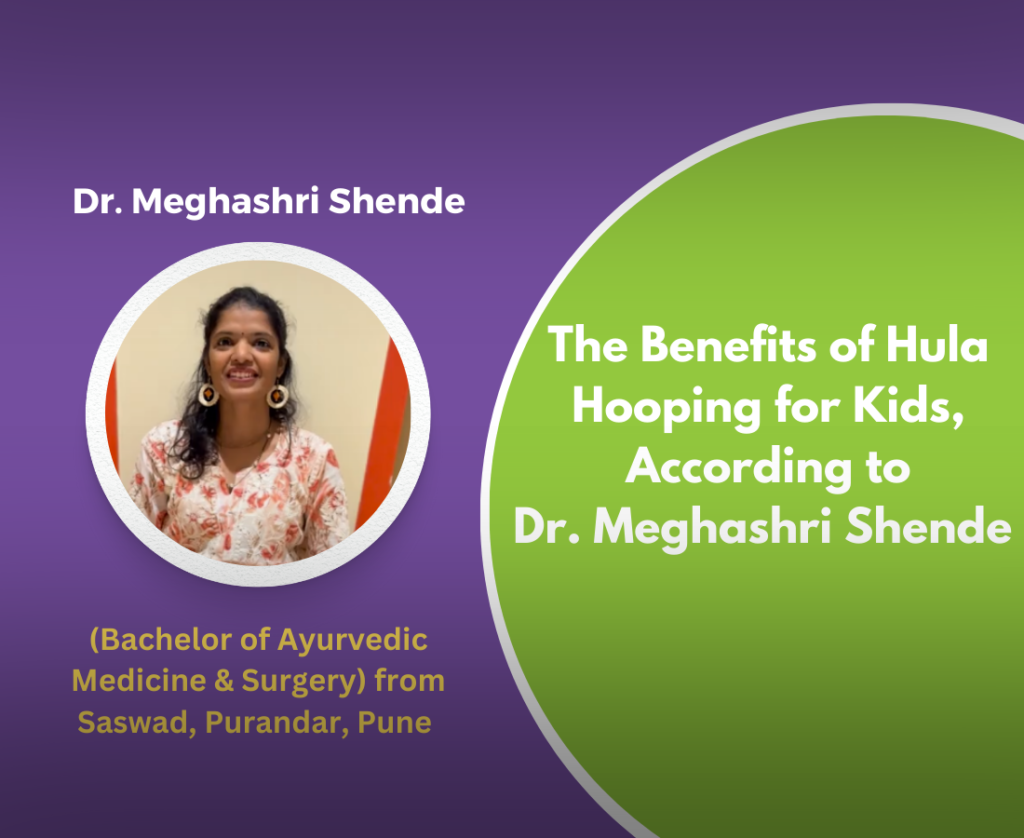 Dr. Meghashri Shende

(Bachelor of Ayurvedic Medicine & Surgery) from Saswad, Purandar, Pune

The Benefits of Hula Hooping for Kids, According to Dr. Meghashri Shende